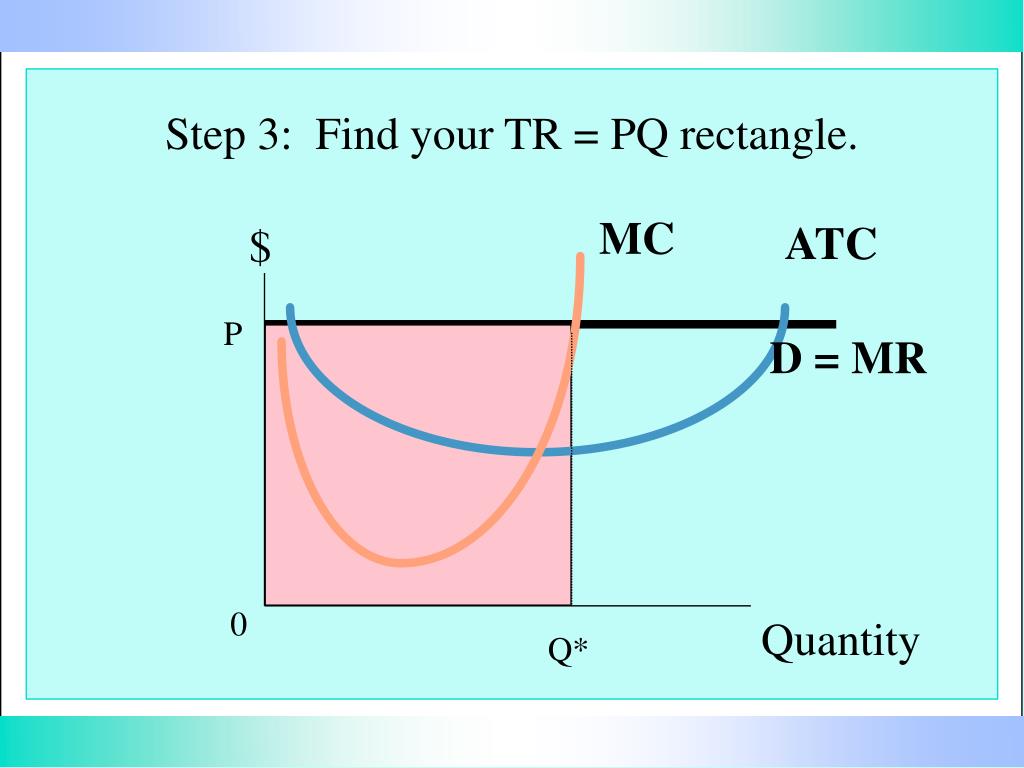 Step 3: Find your TR = PQ rectangle.

$

MC

ATC

P

D = MR

0

Q*

Quantity